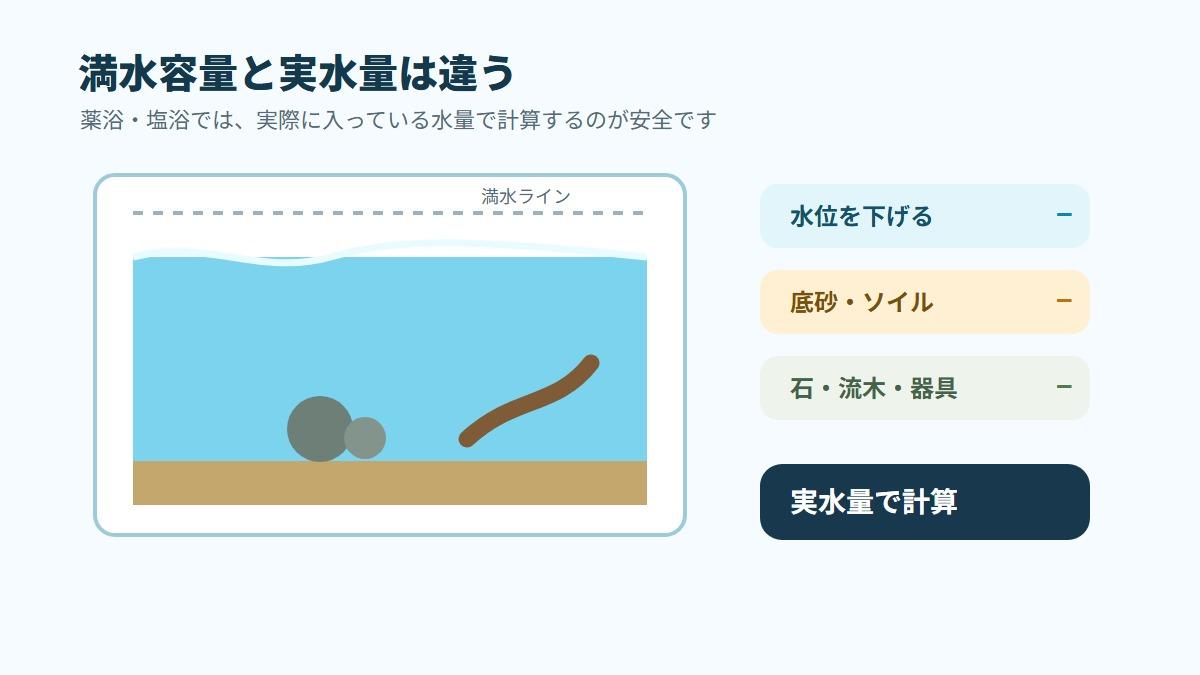 満水容量と実水量は違う
薬浴・塩浴では、実際に入っている水量で計算するのが安全です

満水ライン

水位を下げる −

底砂・ソイル −

石・流木・器具 −

実水量で計算